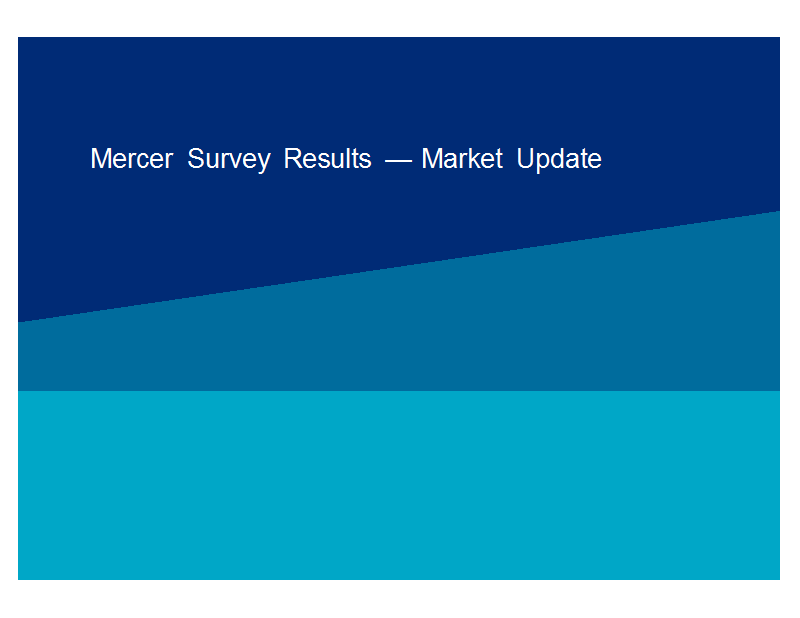 Mercer Survey Results — Market Update